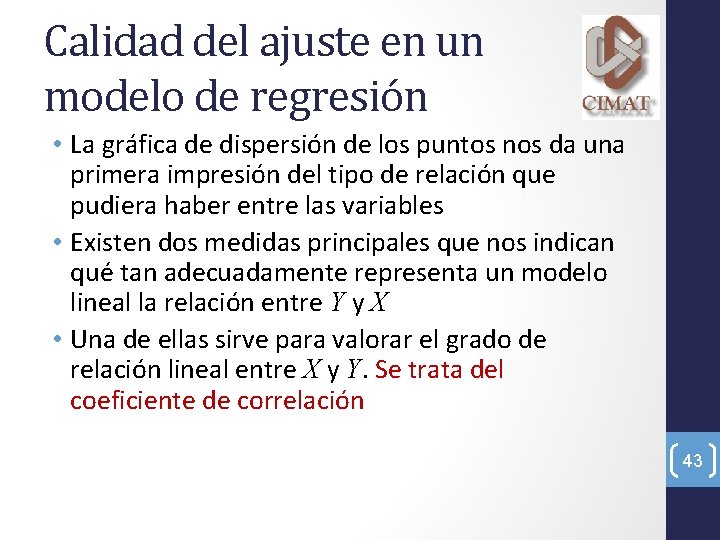 Calidad del ajuste en un modelo de regresión

CIMAT

• La gráfica de dispersión de los puntos nos da una primera impresión del tipo de relación que pudiera haber entre las variables
• Existen dos medidas principales que nos indican qué tan adecuadamente representa un modelo lineal la relación entre $Y$ y $X$
• Una de ellas sirve para valorar el grado de relación lineal entre $X$ y $Y$. Se trata del coeficiente de correlación

43